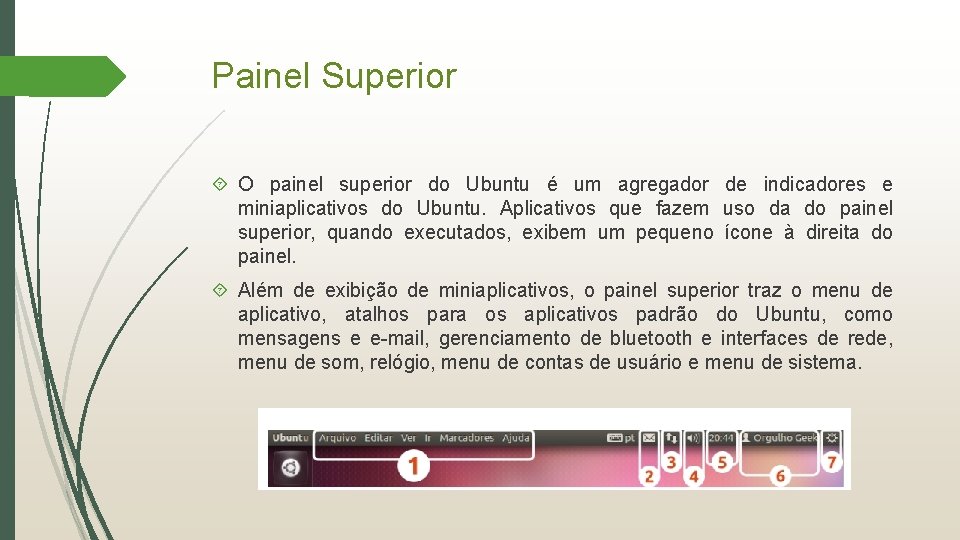 Painel Superior

O painel superior do Ubuntu é um agregador de indicadores e miniaplicativos do Ubuntu. Aplicativos que fazem uso da do painel superior, quando executados, exibem um pequeno ícone à direita do painel.

Além de exibição de miniaplicativos, o painel superior traz o menu de aplicativo, atalhos para os aplicativos padrão do Ubuntu, como mensagens e e-mail, gerenciamento de bluetooth e interfaces de rede, menu de som, relógio, menu de contas de usuário e menu de sistema.

Ubuntu Arquivo Editar Ver Ir Marcadores Ajuda
pt 20:44 Orgulho Geek
1 2 3 4 5 6 7